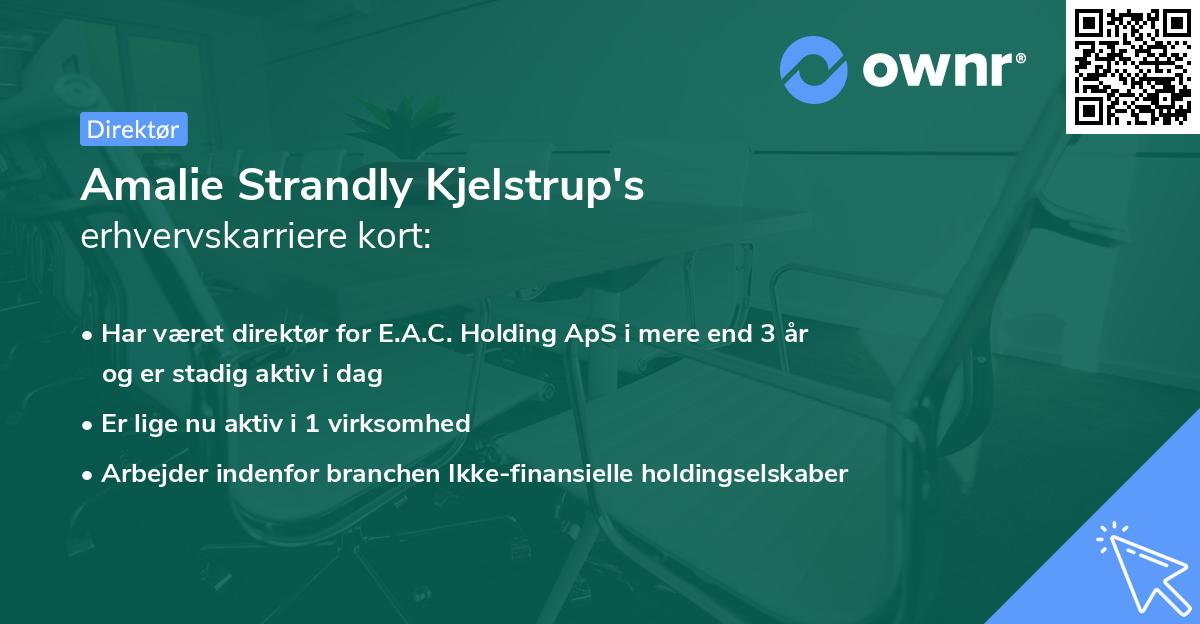 ownr®

Direktør

Amalie Strandly Kjelstrup's erhvervskarriere kort:

• Har været direktør for E.A.C. Holding ApS i mere end 3 år og er stadig aktiv i dag

• Er lige nu aktiv i 1 virksomhed

• Arbejder indenfor branchen Ikke-finansielle holdingselskaber